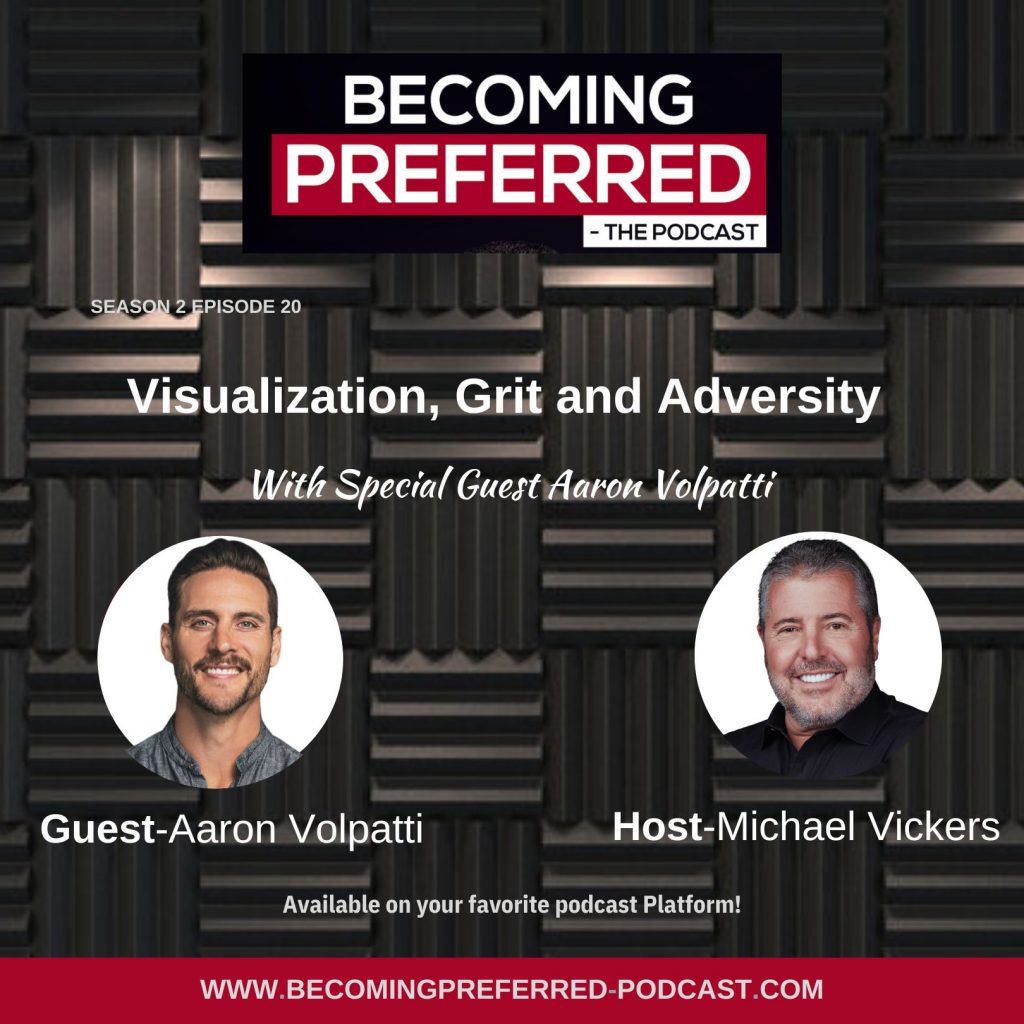 BECOMING
PREFERRED
- THE PODCAST

SEASON 2 EPISODE 20

Visualization, Grit and Adversity

With Special Guest Aaron Volpatti

Guest-Aaron Volpatti

Host-Michael Vickers

Available on your favorite podcast Platform!

WWW.BECOMINGPREFERRED-PODCAST.COM